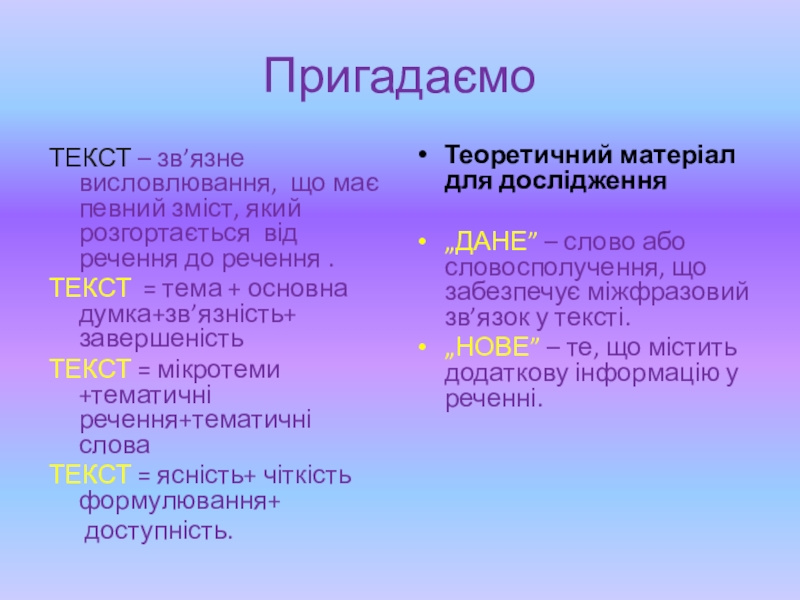 Пригадаємо

ТЕКСТ – зв’язне висловлювання, що має певний зміст, який розгортається від речення до речення .

ТЕКСТ = тема + основна думка+зв’язність+ завершеність

ТЕКСТ = мікротеми +тематичні речення+тематичні слова

ТЕКСТ = ясність+ чіткість формулювання+ доступність.

• Теоретичний матеріал для дослідження

• „ДАНЕ” – слово або словосполучення, що забезпечує міжфразовий зв’язок у тексті.

• „НОВЕ” – те, що містить додаткову інформацію у реченні.